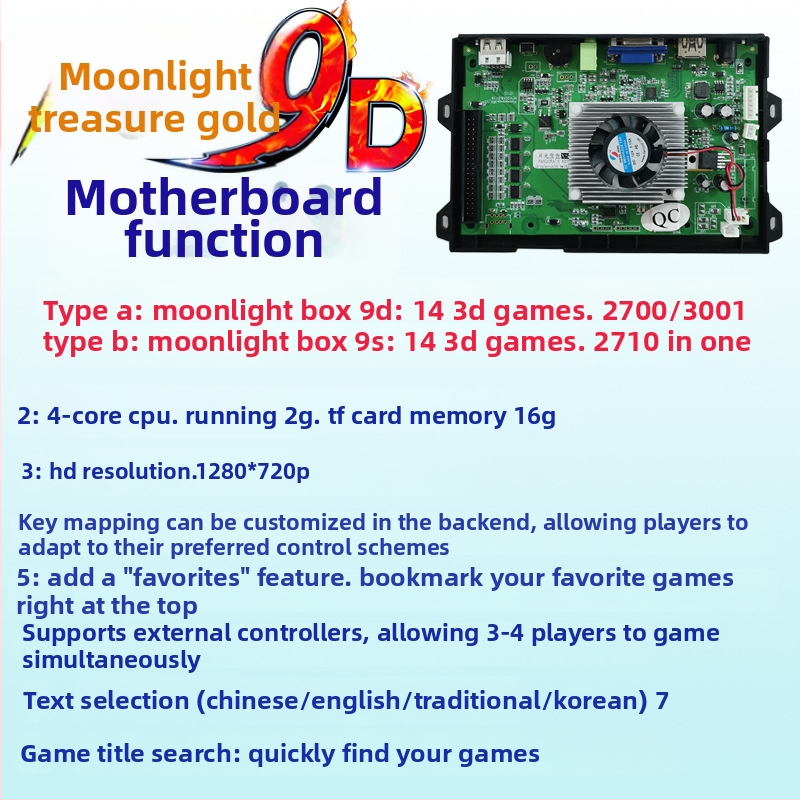 Moonlight treasure gold

9D

Motherboard function

QC

Type a: moonlight box 9d: 14 3d games. 2700/3001
type b: moonlight box 9s: 14 3d games. 2710 in one

2: 4-core cpu. running 2g. tf card memory 16g

3: hd resolution.1280*720p

Key mapping can be customized in the backend, allowing players to adapt to their preferred control schemes

5: add a "favorites" feature. bookmark your favorite games right at the top

Supports external controllers, allowing 3-4 players to game simultaneously

Text selection (chinese/english/traditional/korean) 7

Game title search: quickly find your games